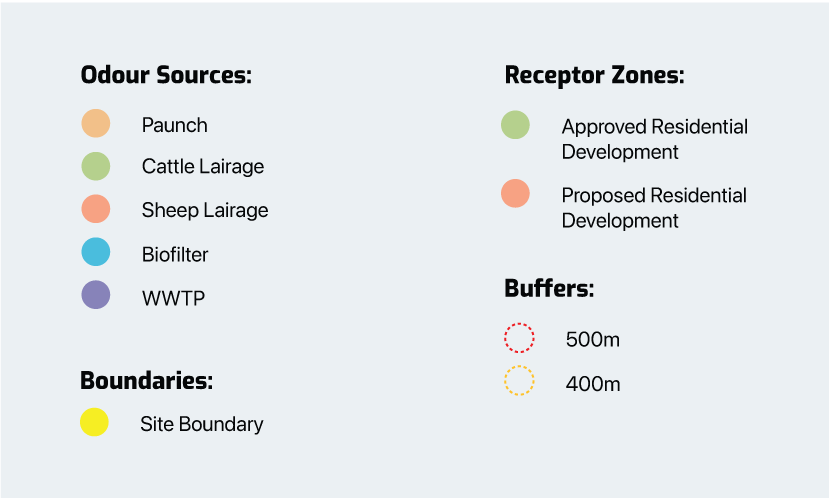 Odour Sources:

Paunch

Cattle Lairage

Sheep Lairage

Biofilter

WWTP

Boundaries:

Site Boundary

Receptor Zones:

Approved Residential Development

Proposed Residential Development

Buffers:

500m

400m